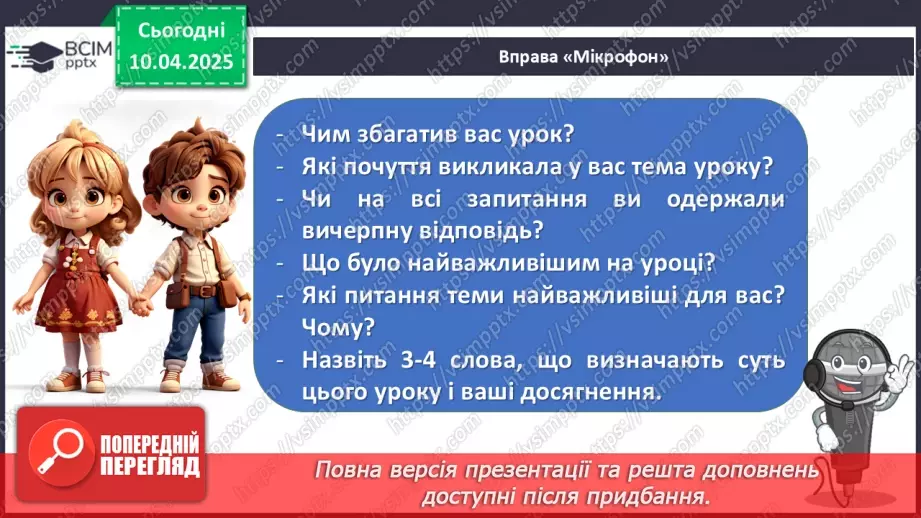 ВСІМ pptx

Сьогодні 10.04.2025

Вправа «Мікрофон»

- Чим збагатив вас урок?
- Які почуття викликала у вас тема уроку?
- Чи на всі запитання ви одержали вичерпну відповідь?
- Що було найважливішим на уроці?
- Які питання теми найважливіші для вас? Чому?
- Назвіть 3-4 слова, що визначають суть цього уроку і ваші досягнення.

ПОПЕРЕДНІЙ ПЕРЕГЛЯД

Повна версія презентації та решта доповнень доступні після придбання.

https://vsimpptx.com